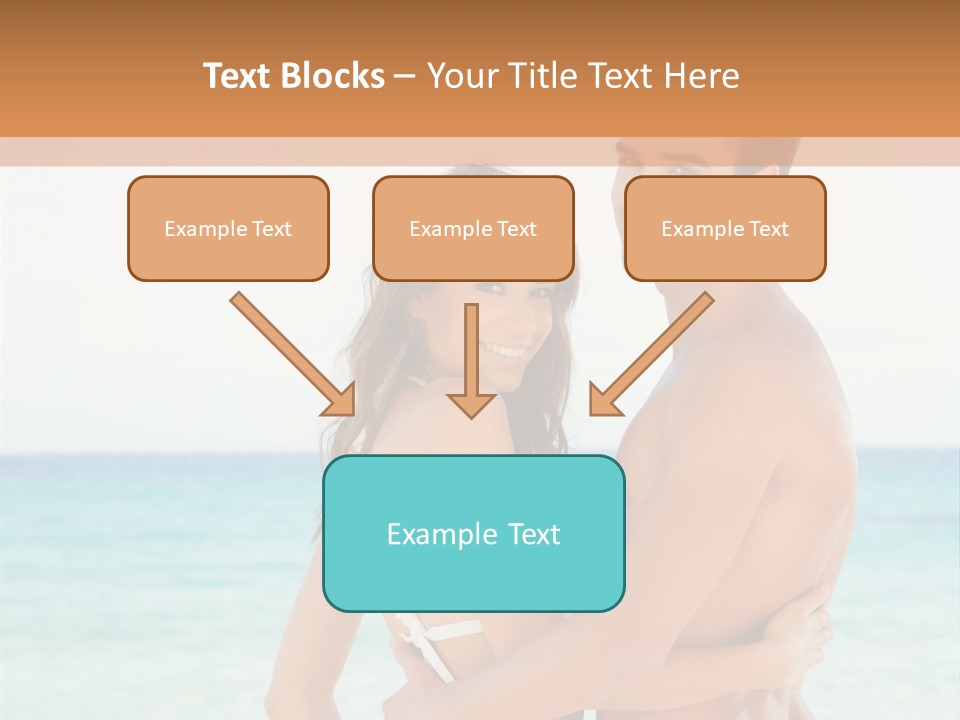 Text Blocks – Your Title Text Here

Example Text

Example Text

Example Text

Example Text